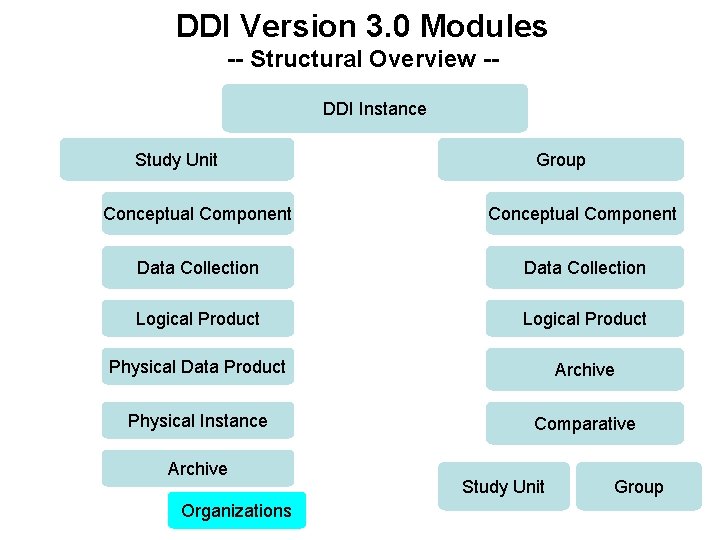 DDI Version 3.0 Modules
-- Structural Overview --

DDI Instance

Study Unit

Conceptual Component

Data Collection

Logical Product

Physical Data Product

Physical Instance

Archive

Organizations

Group

Conceptual Component

Data Collection

Logical Product

Archive

Comparative

Study Unit

Group